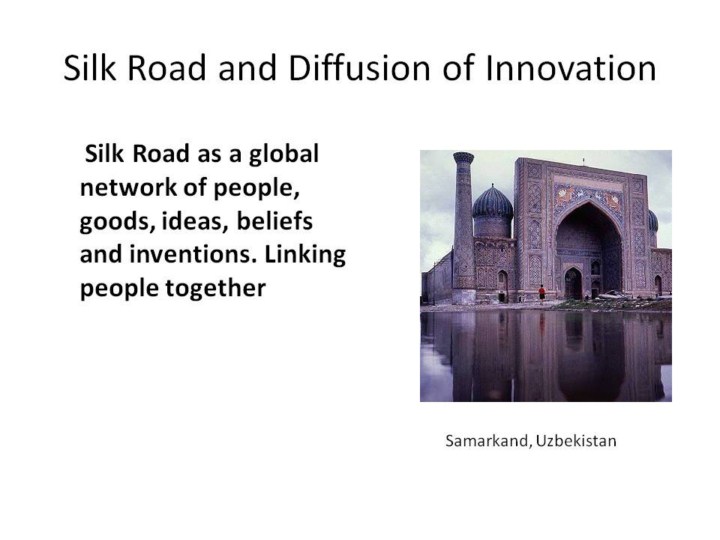 Silk Road and Diffusion of Innovation

Silk Road as a global network of people, goods, ideas, beliefs and inventions. Linking people together

Samarkand, Uzbekistan